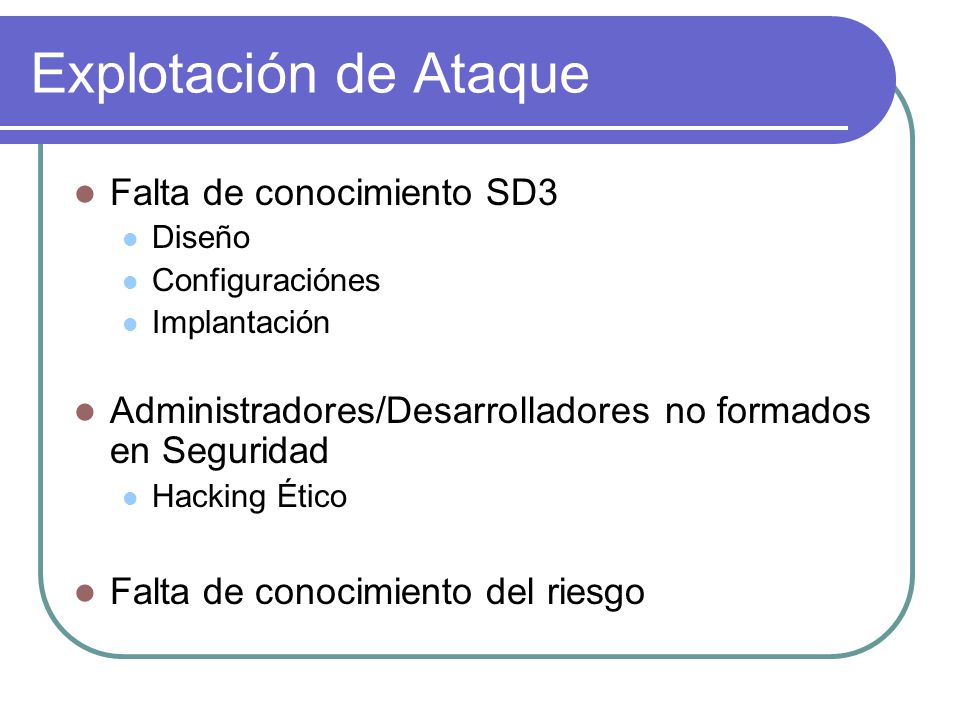 Explotación de Ataque

- Falta de conocimiento SD3
  - Diseño
  - Configuraciónes
  - Implantación
- Administradores/Desarrolladores no formados en Seguridad
  - Hacking Ético
- Falta de conocimiento del riesgo